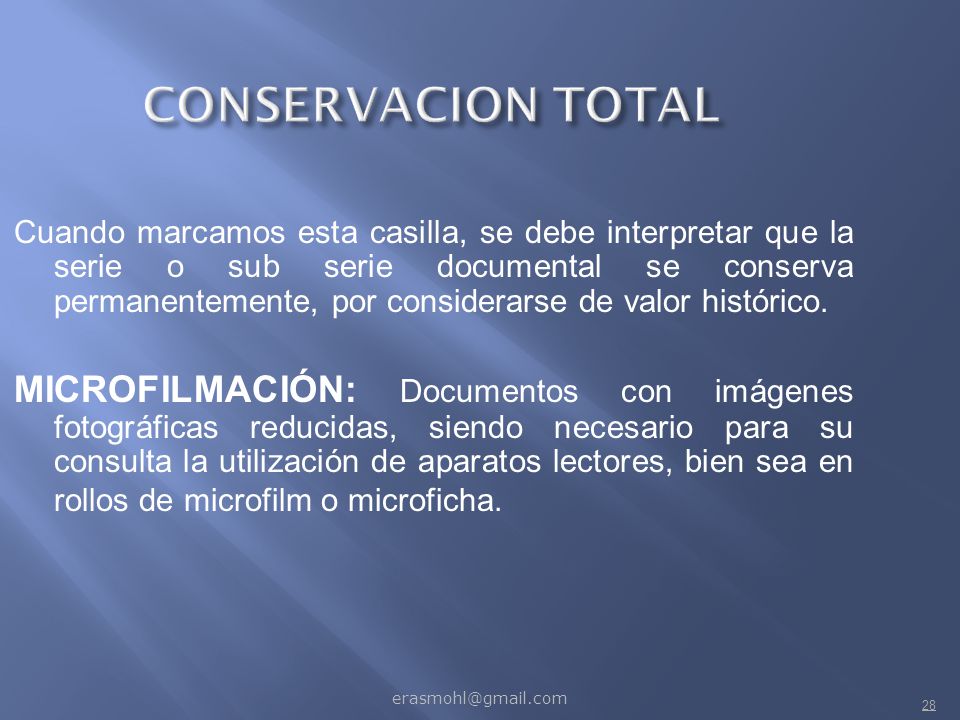 CONSERVACION TOTAL

Cuando marcamos esta casilla, se debe interpretar que la serie o sub serie documental se conserva permanentemente, por considerarse de valor histórico.

MICROFILMACIÓN: Documentos con imágenes fotográficas reducidas, siendo necesario para su consulta la utilización de aparatos lectores, bien sea en rollos de microfilm o microficha.

erasmohl@gmail.com

28